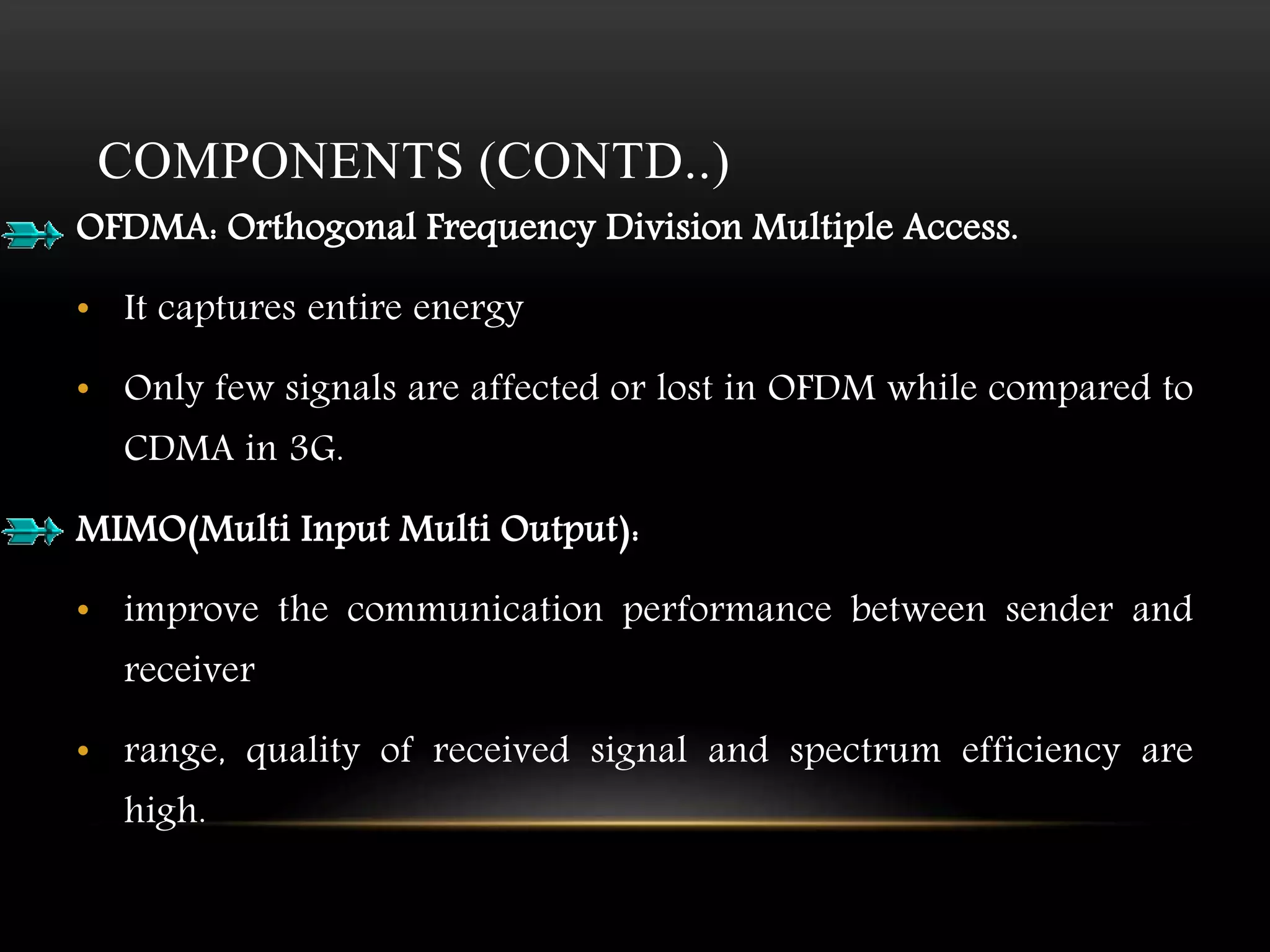 COMPONENTS (CONTD..)

OFDMA: Orthogonal Frequency Division Multiple Access.

• It captures entire energy

• Only few signals are affected or lost in OFDM while compared to CDMA in 3G.

MIMO(Multi Input Multi Output):

• improve the communication performance between sender and receiver

• range, quality of received signal and spectrum efficiency are high.